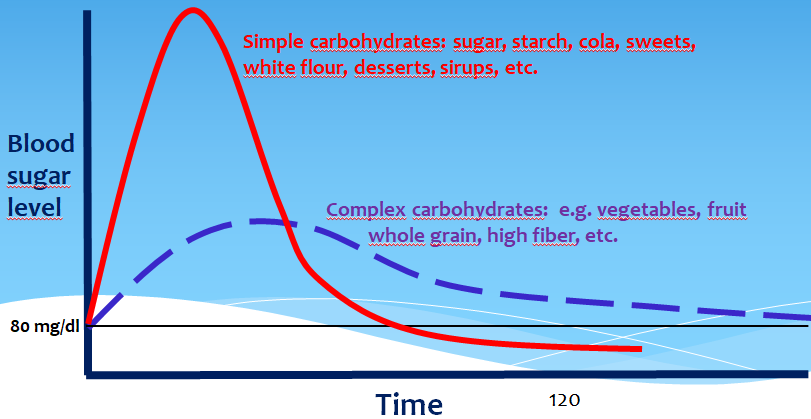 Simple carbohydrates: sugar, starch, cola, sweets, white flour, desserts, sirups, etc.

Blood sugar level

Complex carbohydrates: e.g. vegetables, fruit whole grain, high fiber, etc.

80 mg/dl

Time

120